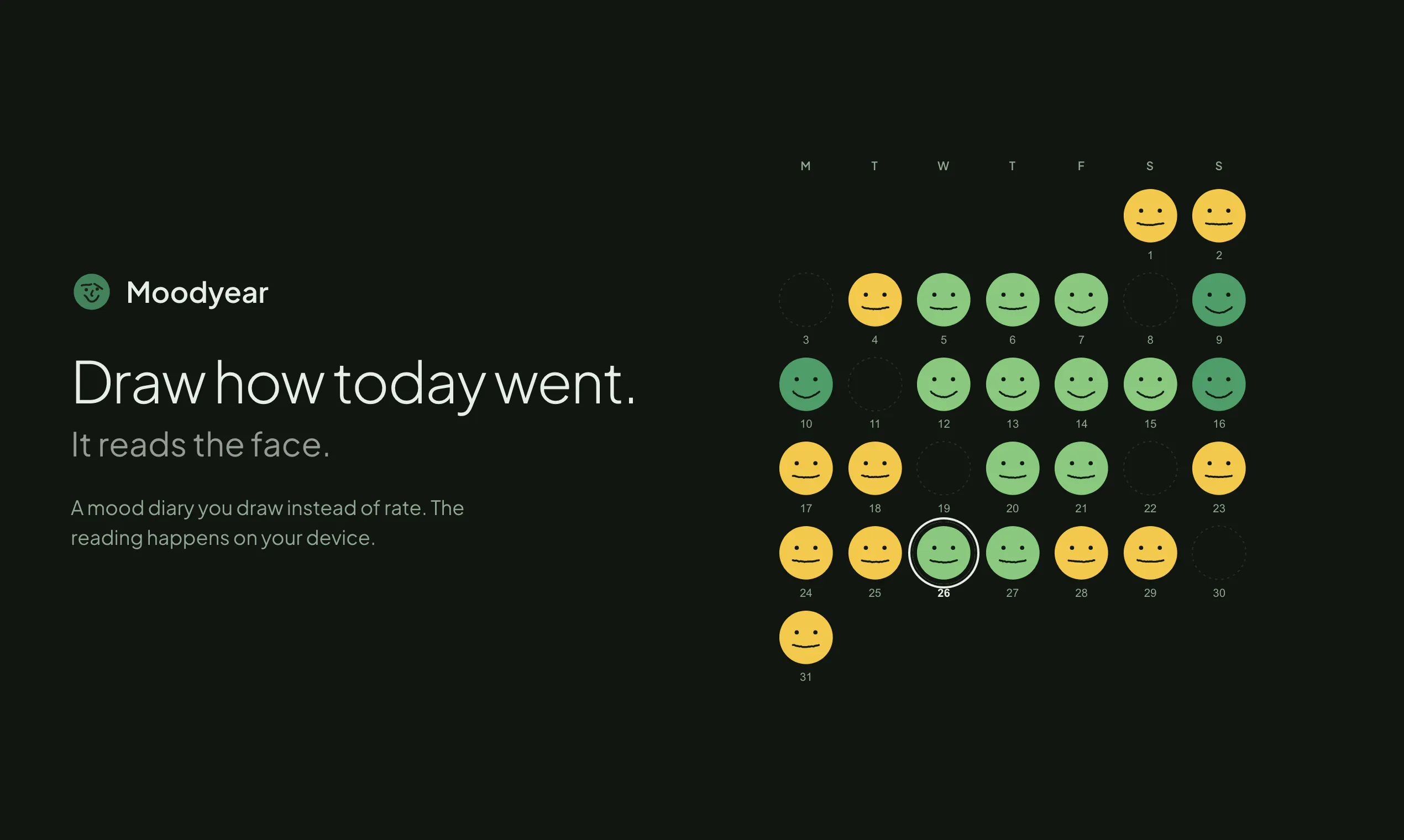 Moodyear

Draw how today went.

It reads the face.

A mood diary you draw instead of rate. The reading happens on your device.

| M | T | W | T | F | S | S |
|---|---|---|---|---|---|---|
| | | | | | 1 | 2 |
| 3 | 4 | 5 | 6 | 7 | 8 | 9 |
| 10 | 11 | 12 | 13 | 14 | 15 | 16 |
| 17 | 18 | 19 | 20 | 21 | 22 | 23 |
| 24 | 25 | 26 | 27 | 28 | 29 | 30 |
| 31 | | | | | | |